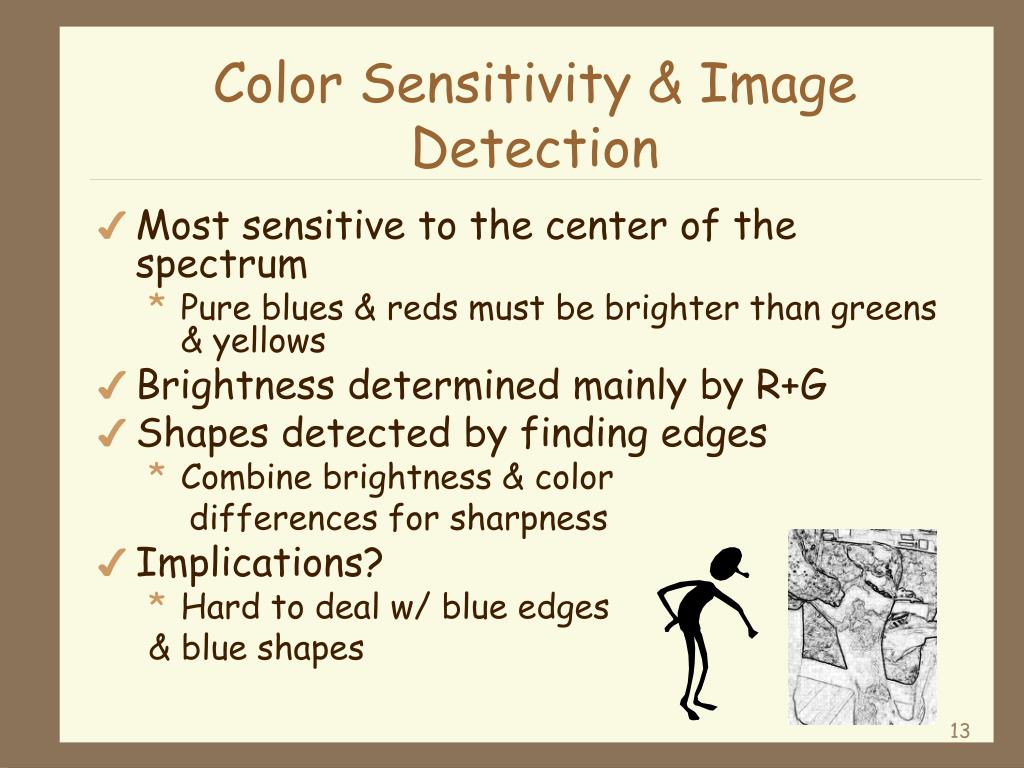 Color Sensitivity & Image Detection

✓ Most sensitive to the center of the spectrum

* Pure blues & reds must be brighter than greens & yellows

✓ Brightness determined mainly by R+G

✓ Shapes detected by finding edges

* Combine brightness & color differences for sharpness

✓ Implications?

* Hard to deal w/ blue edges & blue shapes

13